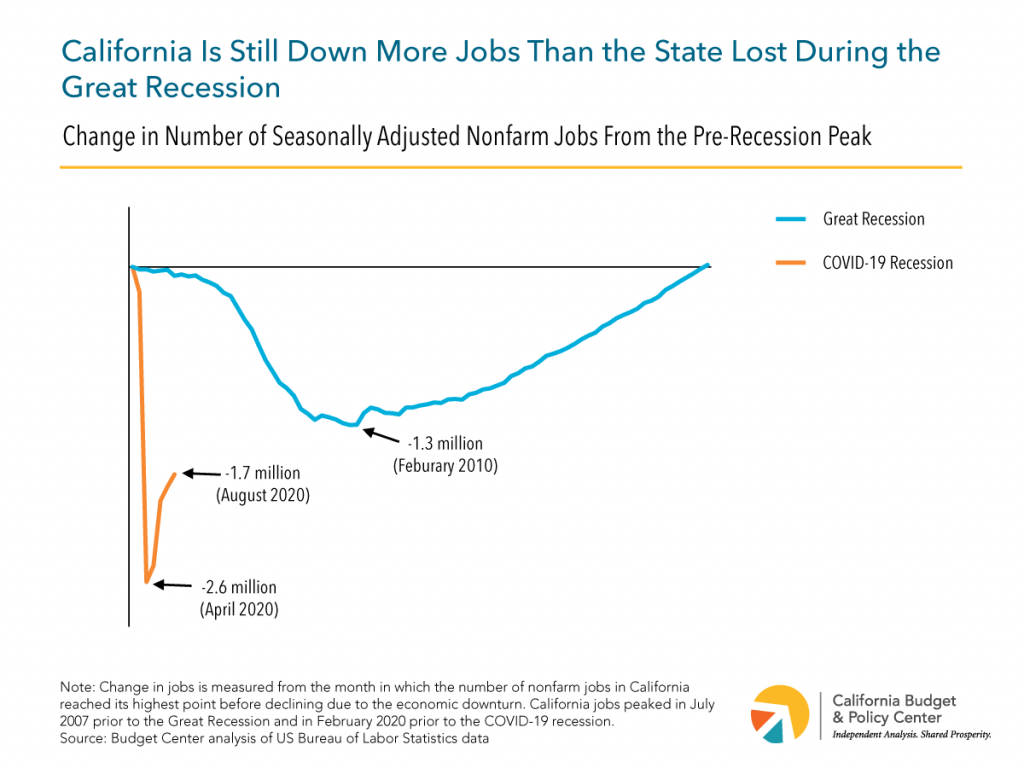 California Is Still Down More Jobs Than the State Lost During the Great Recession

Change in Number of Seasonally Adjusted Nonfarm Jobs From the Pre-Recession Peak

Great Recession

COVID-19 Recession

-1.3 million
(Feburary 2010)

-1.7 million
(August 2020)

-2.6 million
(April 2020)

Note: Change in jobs is measured from the month in which the number of nonfarm jobs in California reached its highest point before declining due to the economic downturn. California jobs peaked in July 2007 prior to the Great Recession and in February 2020 prior to the COVID-19 recession.
Source: Budget Center analysis of US Bureau of Labor Statistics data

California Budget & Policy Center
Independent Analysis. Shared Prosperity.